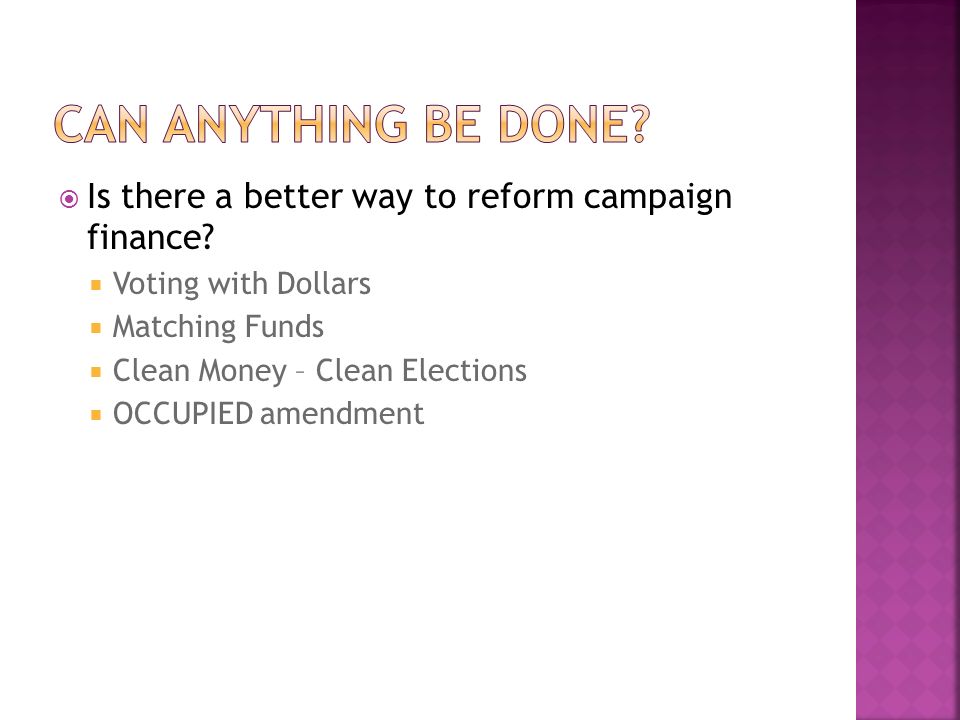 CAN ANYTHING BE DONE?

Is there a better way to reform campaign finance?

Voting with Dollars
Matching Funds
Clean Money – Clean Elections
OCCUPIED amendment